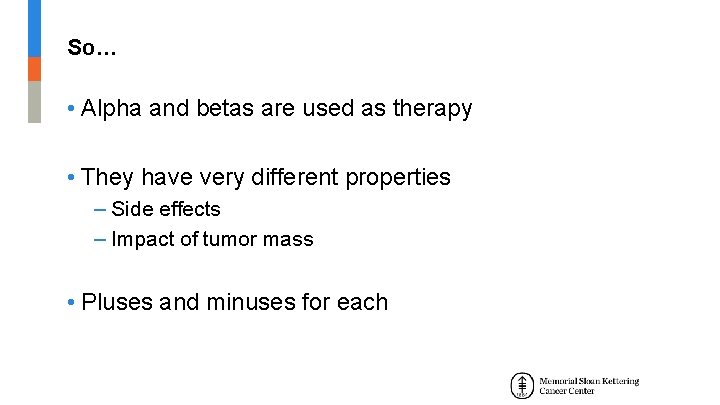 So…

• Alpha and betas are used as therapy

• They have very different properties
– Side effects
– Impact of tumor mass

• Pluses and minuses for each

Memorial Sloan Kettering Cancer Center